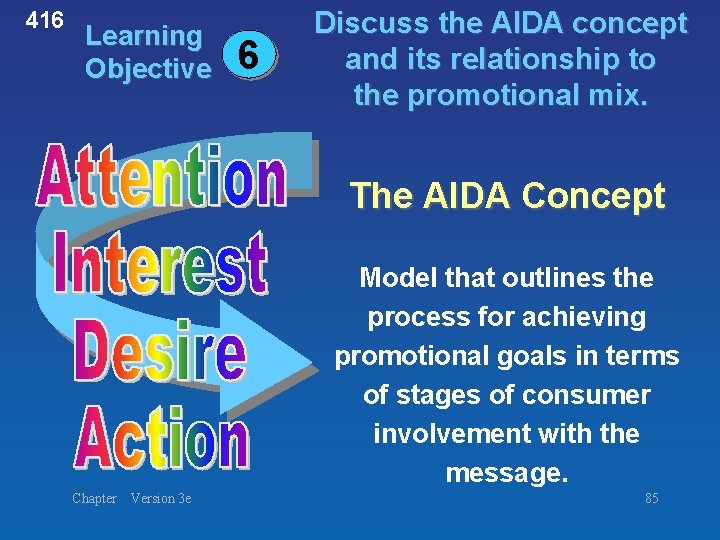 416

Learning Objective 6

Discuss the AIDA concept and its relationship to the promotional mix.

Attention
Interest
Desire
Action

The AIDA Concept

Model that outlines the process for achieving promotional goals in terms of stages of consumer involvement with the message.

Chapter Version 3e

85